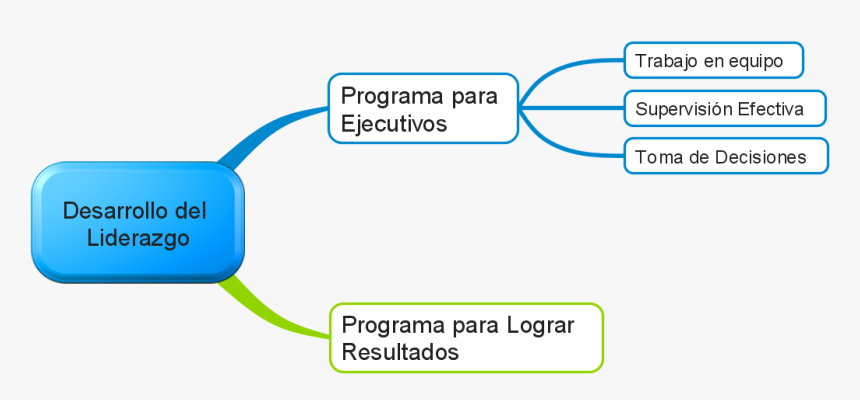 Desarrollo del Liderazgo

Programa para Ejecutivos

Trabajo en equipo

Supervisión Efectiva

Toma de Decisiones

Programa para Lograr Resultados